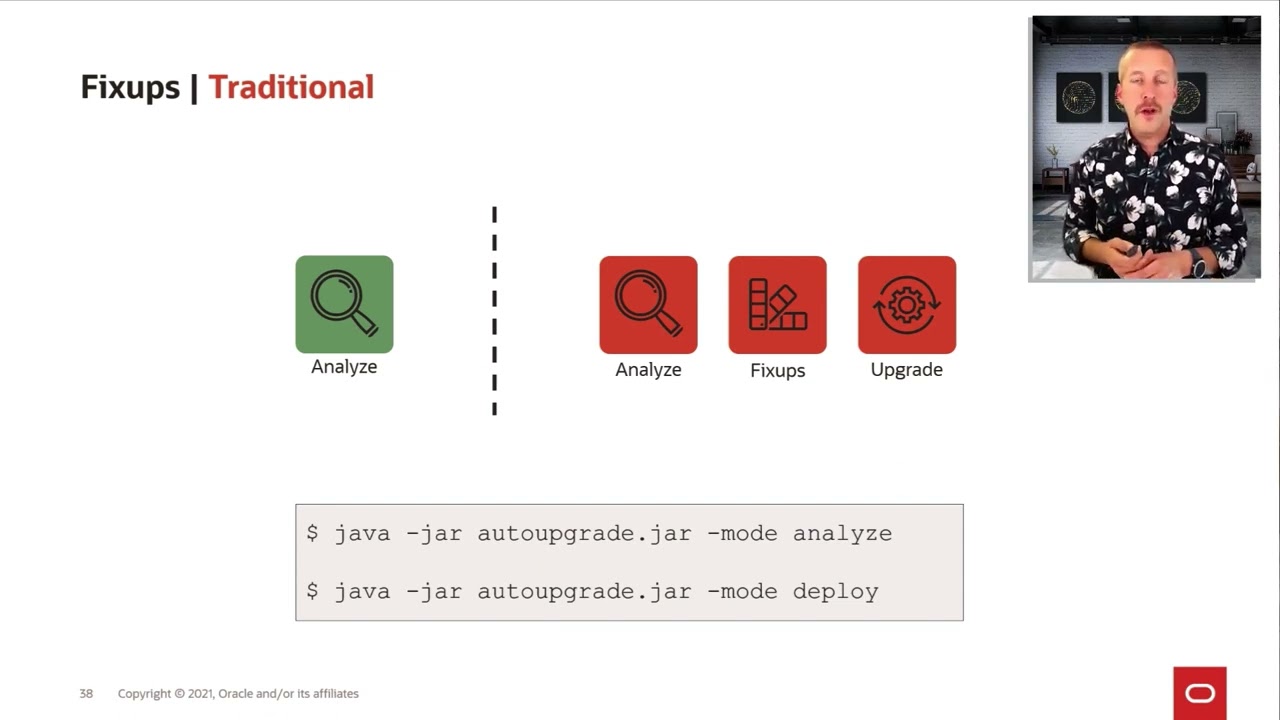 Fixups | Traditional

Analyze

Analyze

Fixups

Upgrade

$ java -jar autoupgrade.jar -mode analyze

$ java -jar autoupgrade.jar -mode deploy

38 Copyright © 2021, Oracle and/or its affiliates